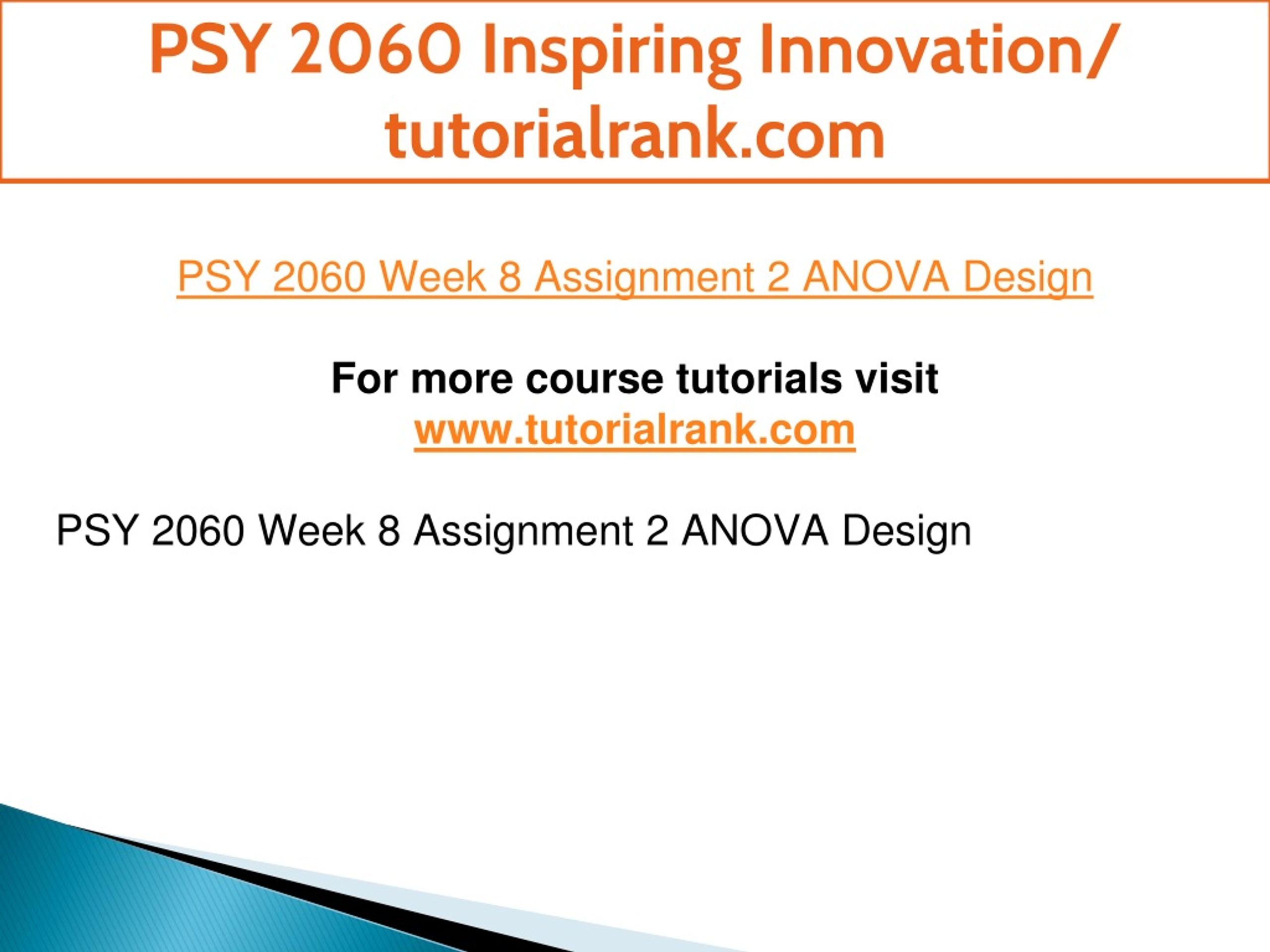 PSY 2060 Inspiring Innovation/ tutorialrank.com

PSY 2060 Week 8 Assignment 2 ANOVA Design

For more course tutorials visit
www.tutorialrank.com

PSY 2060 Week 8 Assignment 2 ANOVA Design